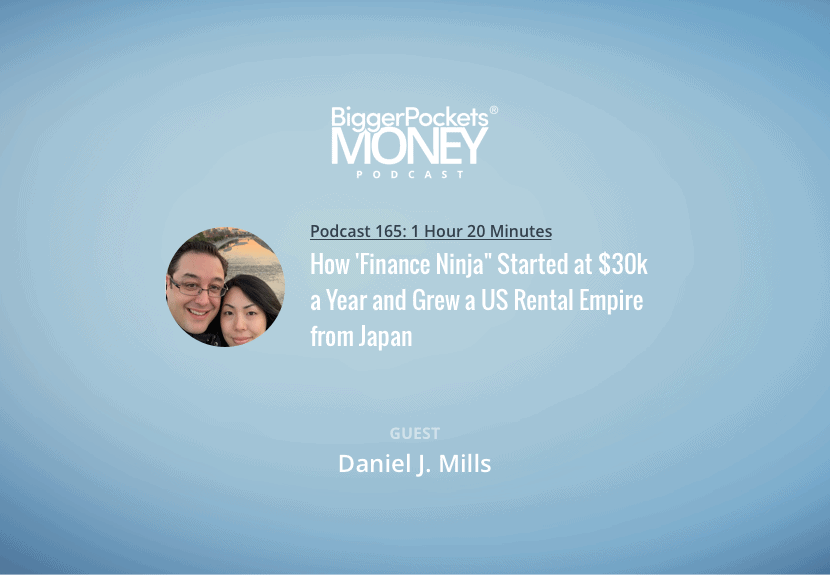 BiggerPockets®
MONEY
PODCAST

Podcast 165: 1 Hour 20 Minutes

How 'Finance Ninja" Started at $30k a Year and Grew a US Rental Empire from Japan

GUEST

Daniel J. Mills